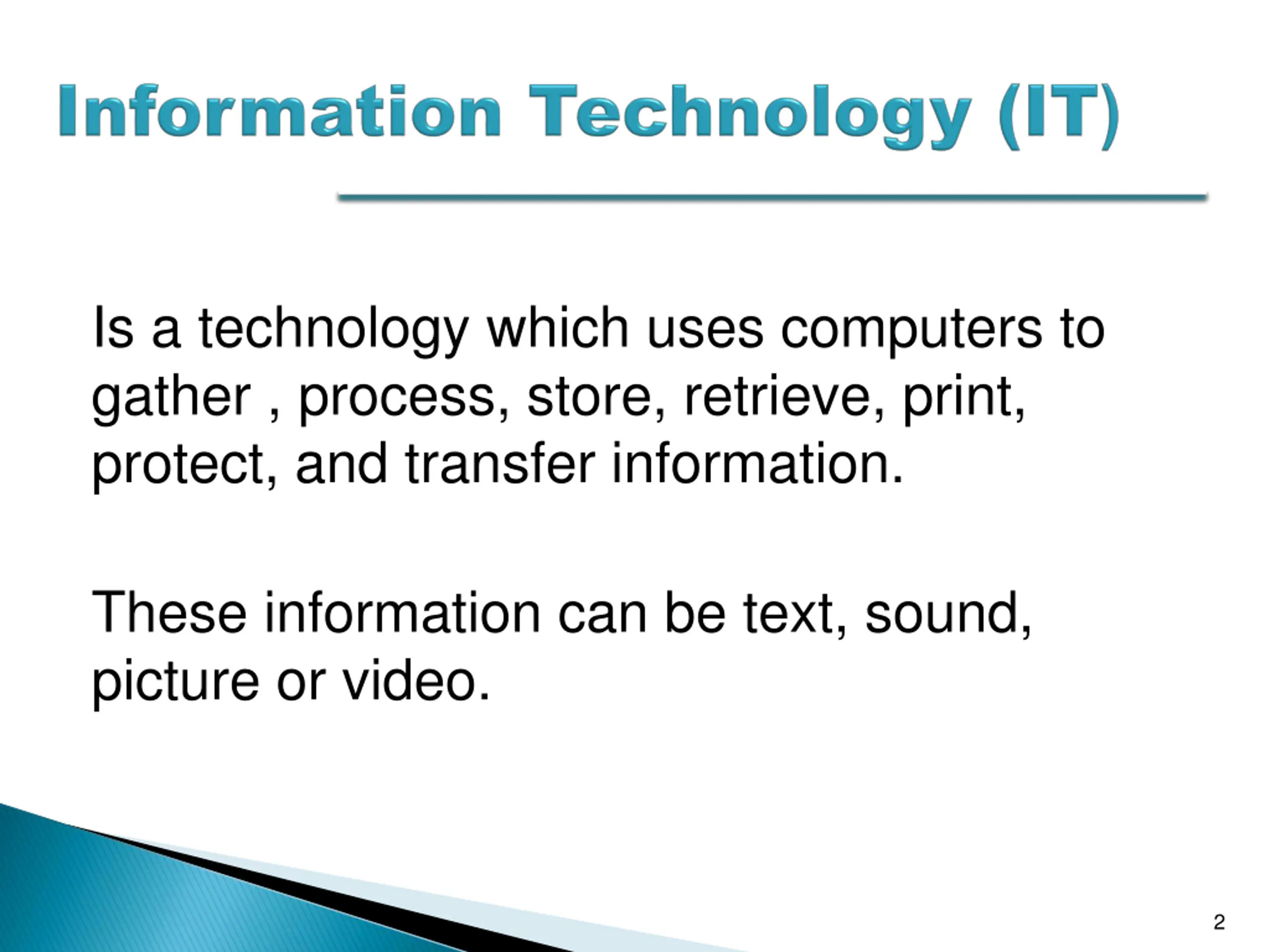 Information Technology (IT)

Is a technology which uses computers to gather , process, store, retrieve, print, protect, and transfer information.

These information can be text, sound, picture or video.

2